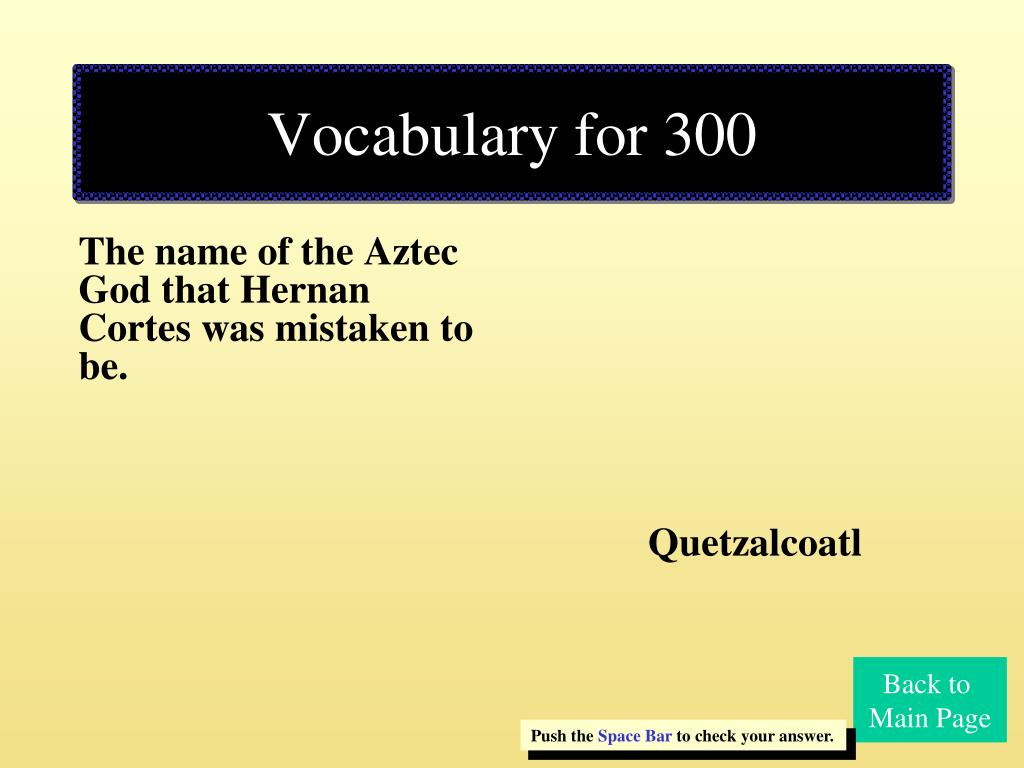 Vocabulary for 300

The name of the Aztec God that Hernan Cortes was mistaken to be.

Quetzalcoatl

Back to Main Page

Push the Space Bar to check your answer.